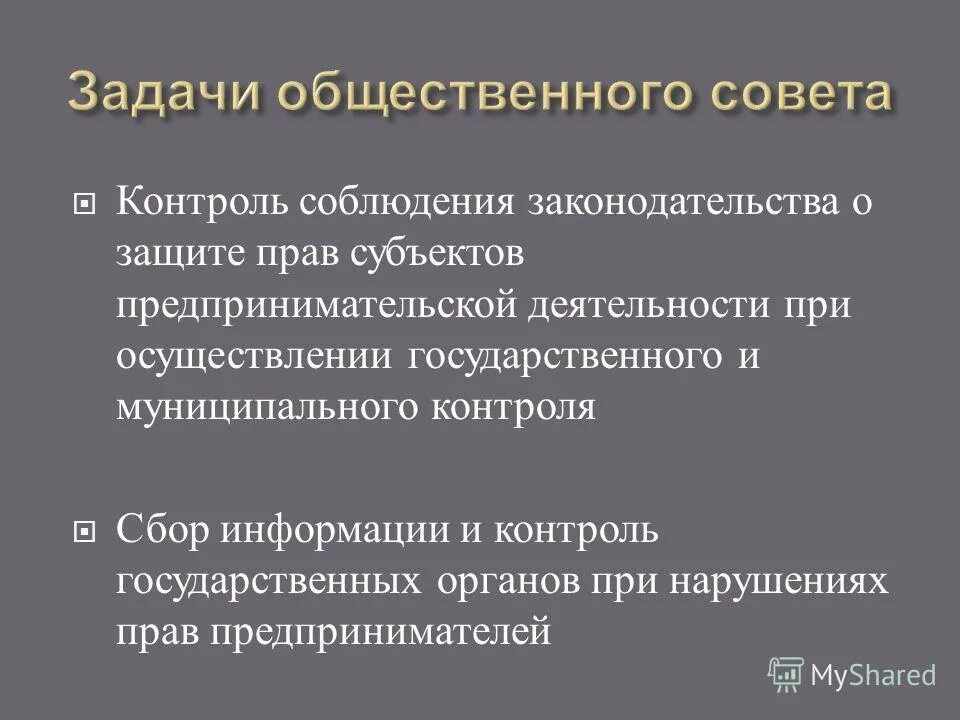 Задачи общественного совета

Контроль соблюдения законодательства о защите прав субъектов предпринимательской деятельности при осуществлении государственного и муниципального контроля

Сбор информации и контроль государственных органов при нарушениях прав предпринимателей

MyShared